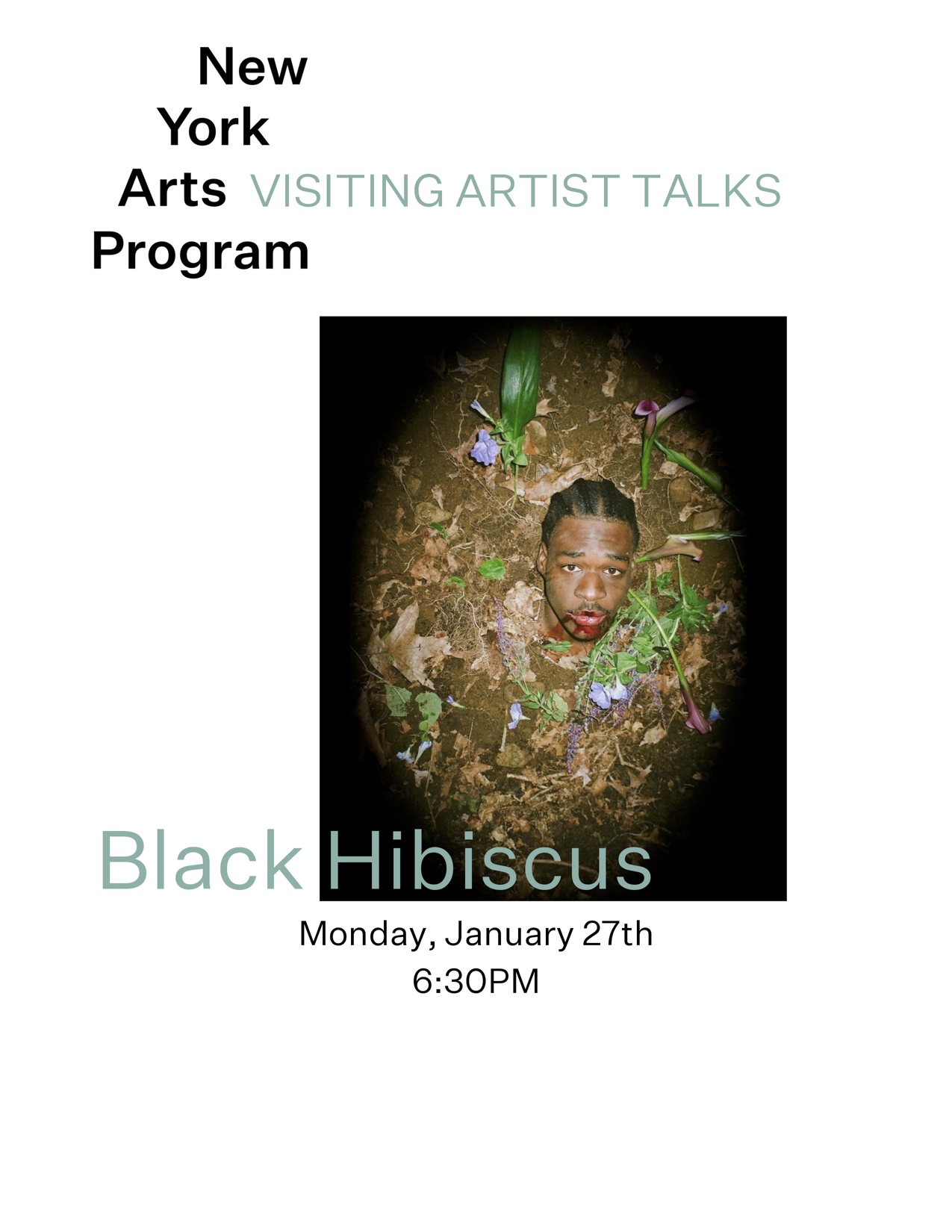 New
York
Arts
Program

VISITING ARTIST TALKS

Black Hibiscus

Monday, January 27th
6:30PM